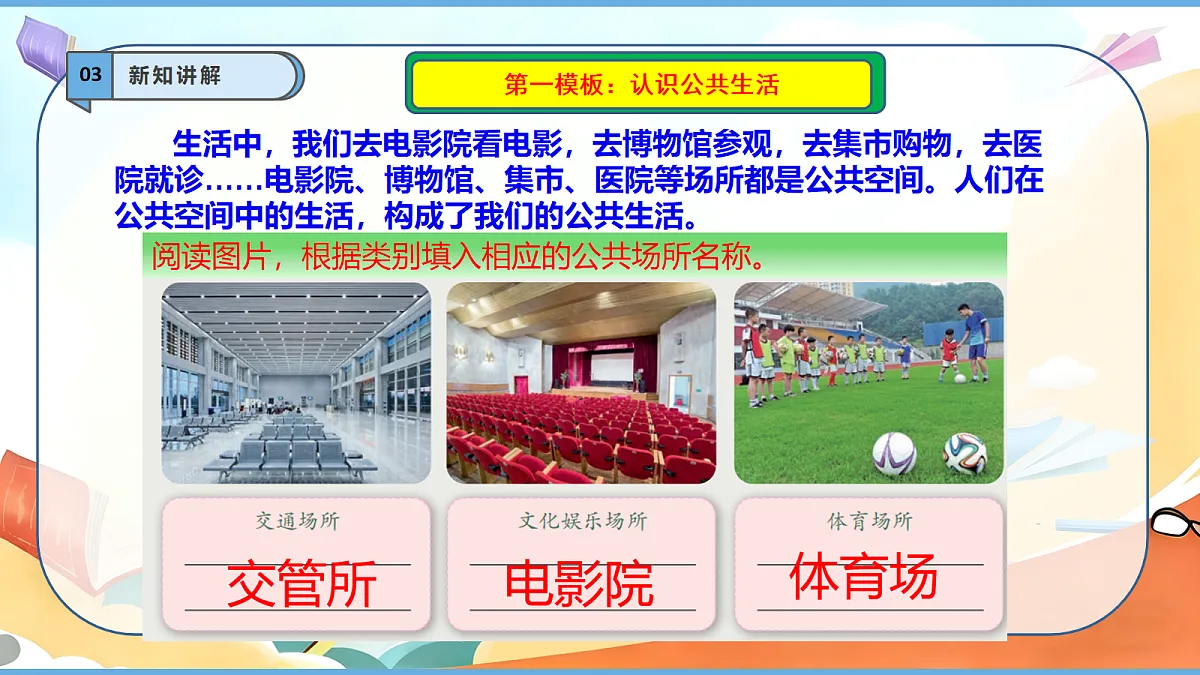 03 新知讲解

第一模板：认识公共生活

生活中，我们去电影院看电影，去博物馆参观，去集市购物，去医院就诊……电影院、博物馆、集市、医院等场所都是公共空间。人们在公共空间中的生活，构成了我们的公共生活。

阅读图片，根据类别填入相应的公共场所名称。

交通场所
交管所

文化娱乐场所
电影院

体育场所
体育场